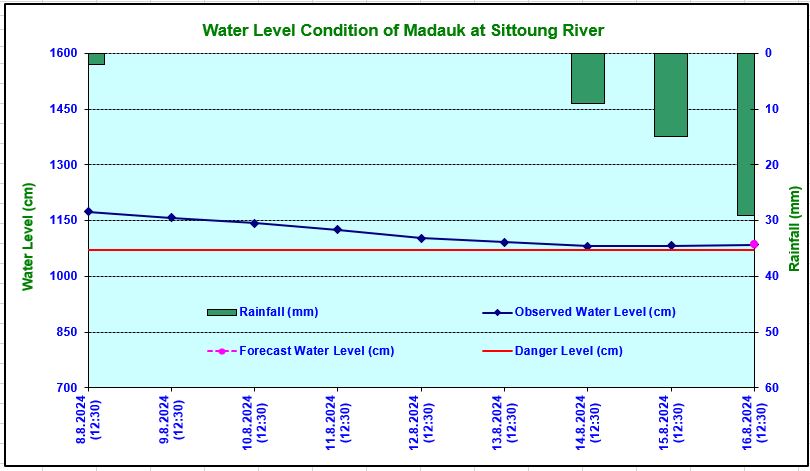 Water Level Condition of Madauk at Sittoung River

Water Level (cm)

1600
1450
1300
1150
1000
850
700

Rainfall (mm)

0
10
20
30
40
50
60

Rainfall (mm)
Observed Water Level (cm)
Forecast Water Level (cm)
Danger Level (cm)

8.8.2024 (12:30)
9.8.2024 (12:30)
10.8.2024 (12:30)
11.8.2024 (12:30)
12.8.2024 (12:30)
13.8.2024 (12:30)
14.8.2024 (12:30)
15.8.2024 (12:30)
16.8.2024 (12:30)